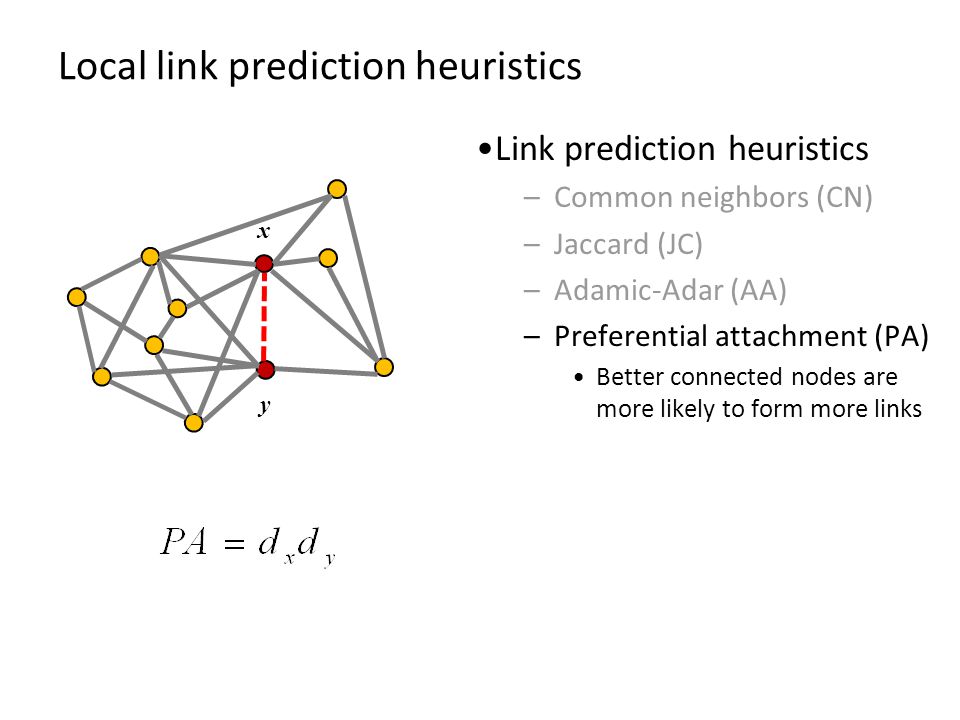 Local link prediction heuristics

x

y

$PA = d_x d_y$

•Link prediction heuristics
– Common neighbors (CN)
– Jaccard (JC)
– Adamic-Adar (AA)
– Preferential attachment (PA)
• Better connected nodes are more likely to form more links